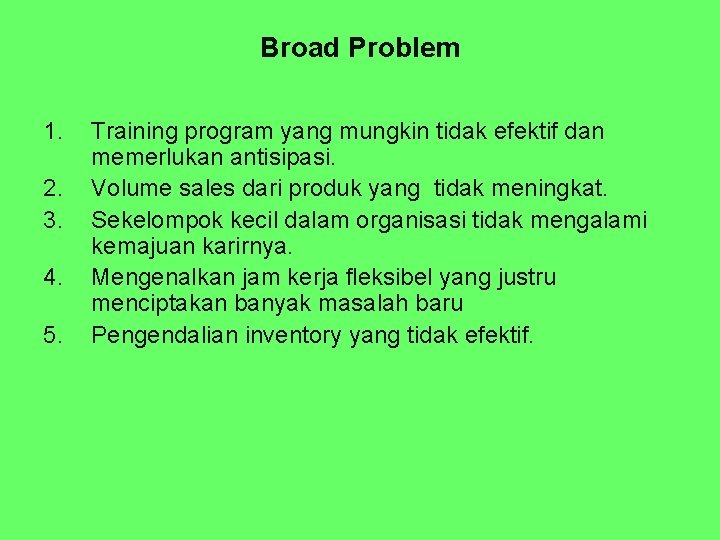 Broad Problem

1. Training program yang mungkin tidak efektif dan memerlukan antisipasi.
2. Volume sales dari produk yang tidak meningkat.
3. Sekelompok kecil dalam organisasi tidak mengalami kemajuan karirnya.
4. Mengenalkan jam kerja fleksibel yang justru menciptakan banyak masalah baru
5. Pengendalian inventory yang tidak efektif.